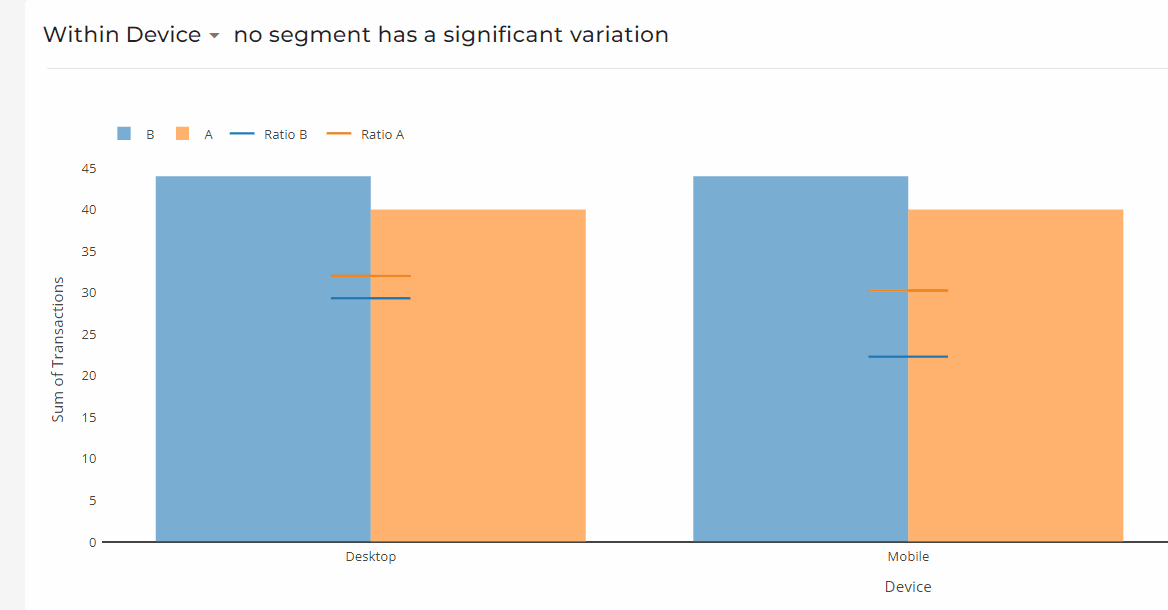 Within Device no segment has a significant variation

B A Ratio B Ratio A

45
40
35
30
25
20
15
10
5
0

Sum of Transactions

Desktop
Mobile

Device